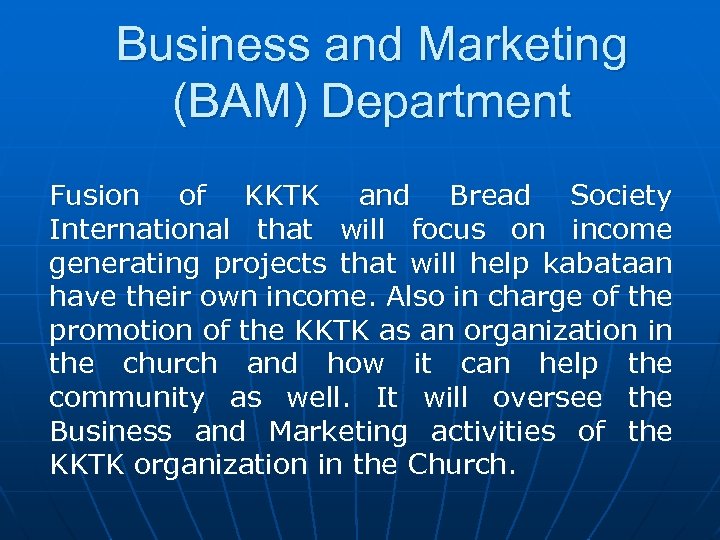 Business and Marketing (BAM) Department

Fusion of KKTK and Bread Society International that will focus on income generating projects that will help kabataan have their own income. Also in charge of the promotion of the KKTK as an organization in the church and how it can help the community as well. It will oversee the Business and Marketing activities of the KKTK organization in the Church.